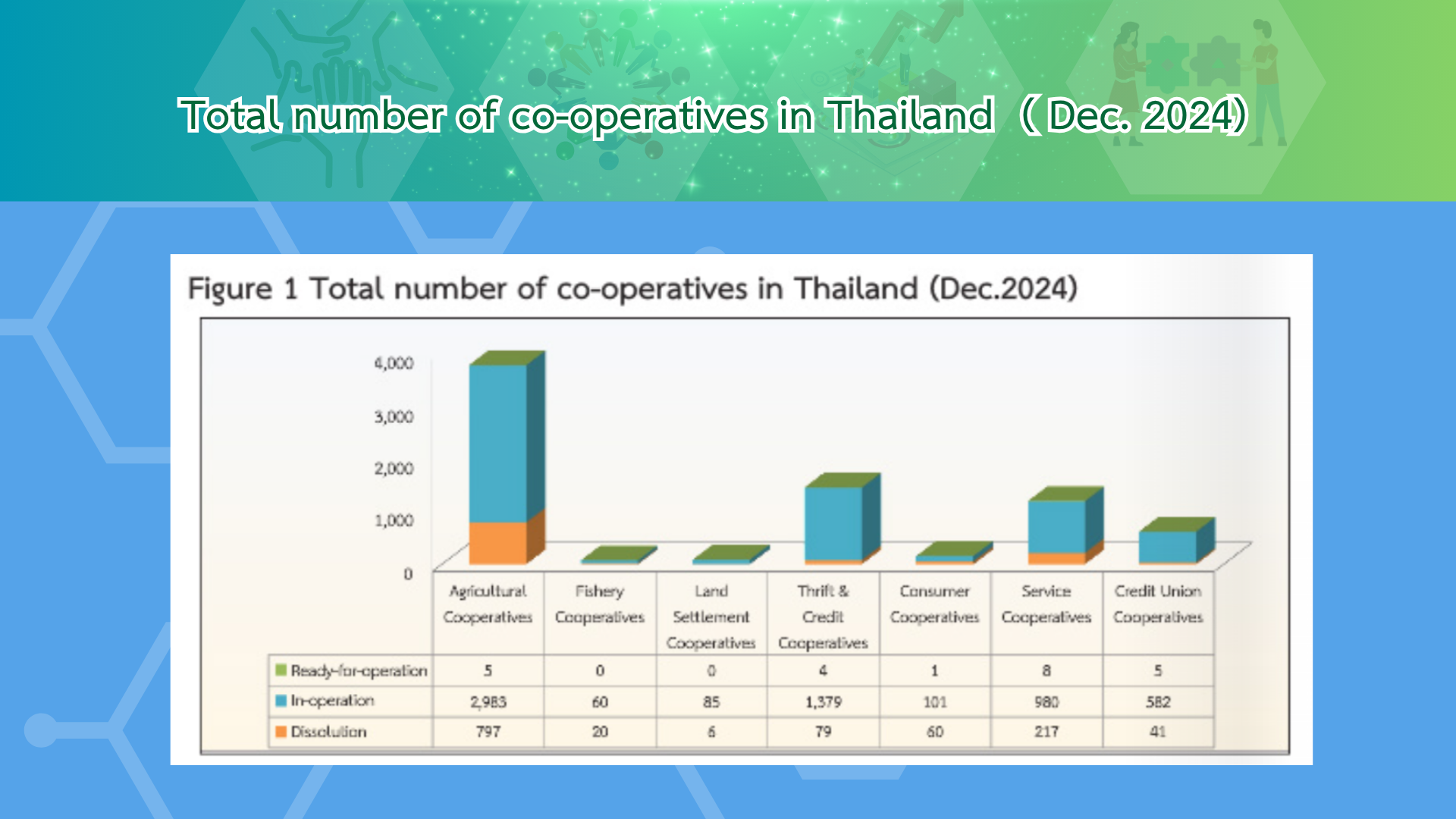 Total number of co-operatives in Thailand ( Dec. 2024)

Figure 1 Total number of co-operatives in Thailand (Dec.2024)

4,000
3,000
2,000
1,000
0

| | Agricultural Cooperatives | Fishery Cooperatives | Land Settlement Cooperatives | Thrift & Credit Cooperatives | Consumer Cooperatives | Service Cooperatives | Credit Union Cooperatives |
|---|---|---|---|---|---|---|---|
| Ready-for-operation | 5 | 0 | 0 | 4 | 1 | 8 | 5 |
| In-operation | 2,983 | 60 | 85 | 1,379 | 101 | 980 | 582 |
| Dissolution | 797 | 20 | 6 | 79 | 60 | 217 | 41 |